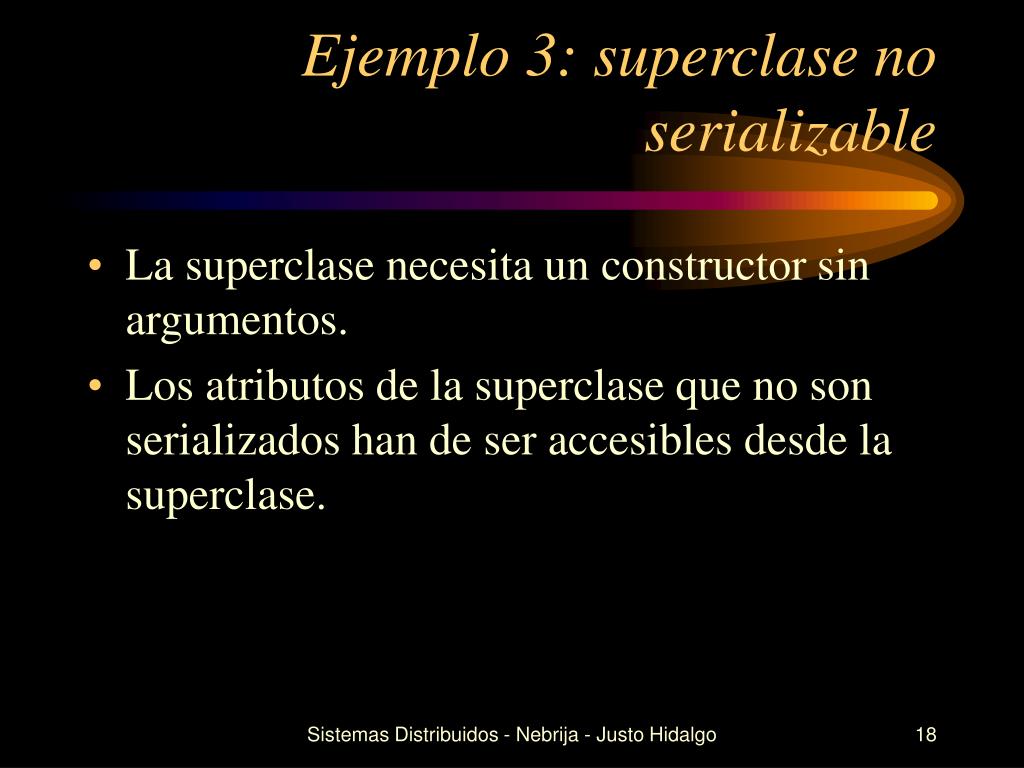 Ejemplo 3: superclase no serializable

• La superclase necesita un constructor sin argumentos.

• Los atributos de la superclase que no son serializados han de ser accesibles desde la superclase.

Sistemas Distribuidos - Nebrija - Justo Hidalgo

18